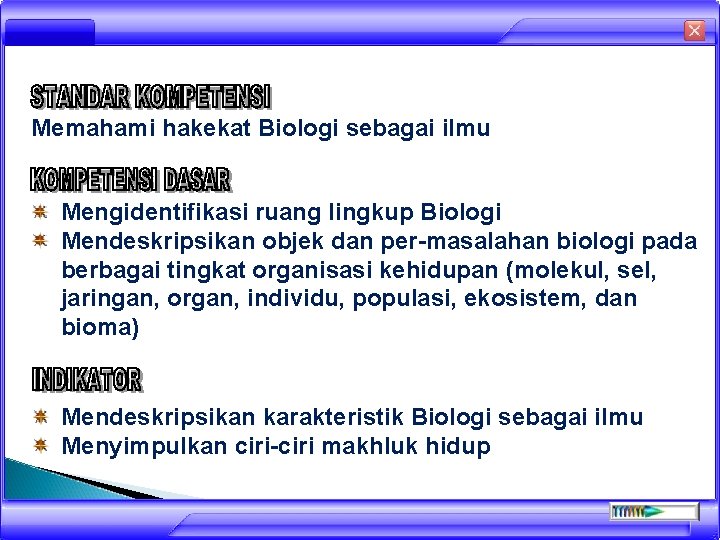 STANDAR KOMPETENSI
Memahami hakekat Biologi sebagai ilmu

KOMPETENSI DASAR
Mengidentifikasi ruang lingkup Biologi
Mendeskripsikan objek dan per-masalahan biologi pada berbagai tingkat organisasi kehidupan (molekul, sel, jaringan, organ, individu, populasi, ekosistem, dan bioma)

INDIKATOR
Mendeskripsikan karakteristik Biologi sebagai ilmu
Menyimpulkan ciri-ciri makhluk hidup